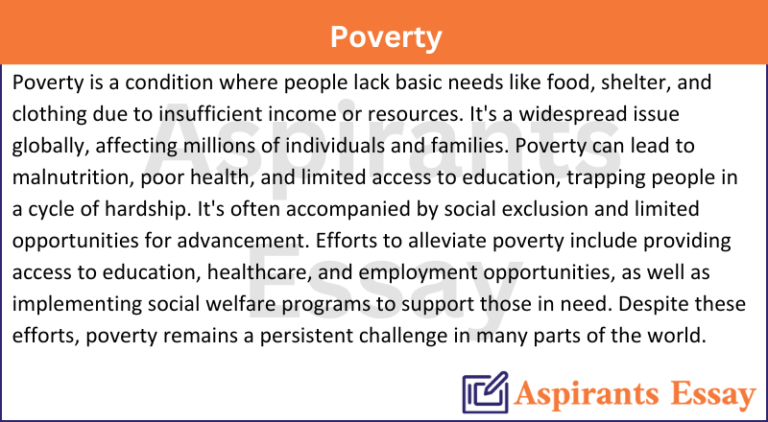 Poverty

Poverty is a condition where people lack basic needs like food, shelter, and clothing due to insufficient income or resources. It's a widespread issue globally, affecting millions of individuals and families. Poverty can lead to malnutrition, poor health, and limited access to education, trapping people in a cycle of hardship. It's often accompanied by social exclusion and limited opportunities for advancement. Efforts to alleviate poverty include providing access to education, healthcare, and employment opportunities, as well as implementing social welfare programs to support those in need. Despite these efforts, poverty remains a persistent challenge in many parts of the world.

Aspirants Essay

Aspirants Essay